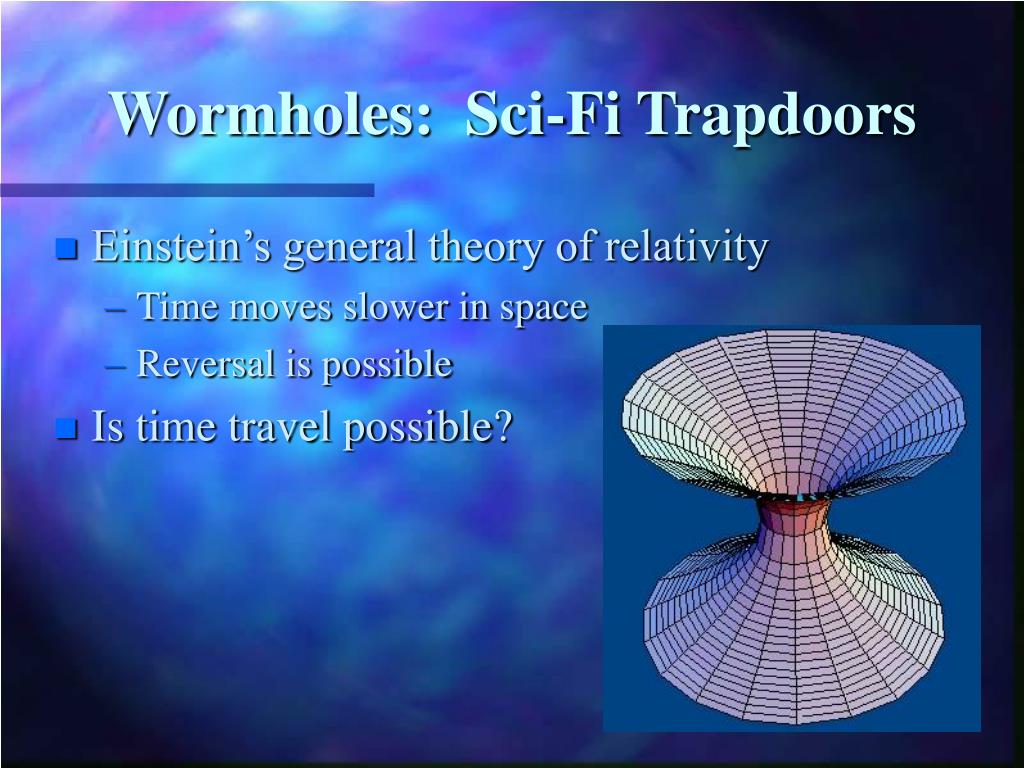 Wormholes: Sci-Fi Trapdoors

Einstein’s general theory of relativity
– Time moves slower in space
– Reversal is possible

Is time travel possible?